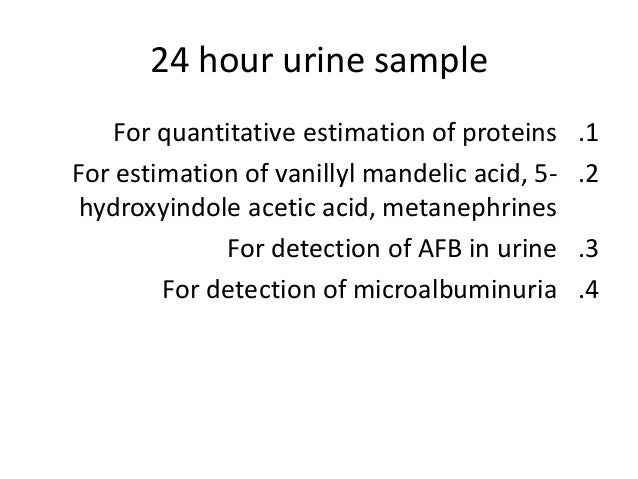 24 hour urine sample

For quantitative estimation of proteins .1

For estimation of vanillyl mandelic acid, 5-hydroxyindole acetic acid, metanephrines .2

For detection of AFB in urine .3

For detection of microalbuminuria .4